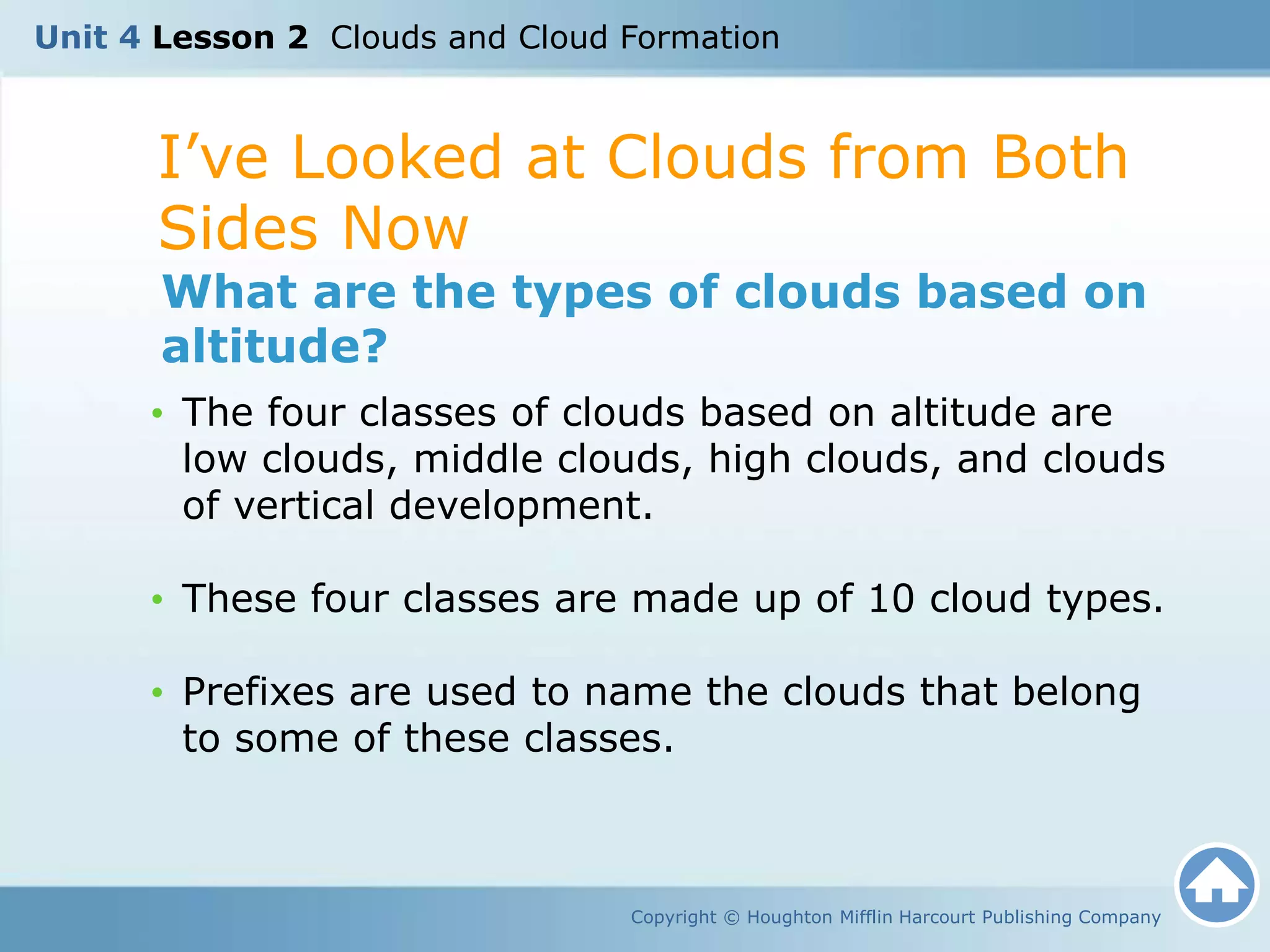 Unit 4 Lesson 2 Clouds and Cloud Formation

I’ve Looked at Clouds from Both Sides Now

What are the types of clouds based on altitude?

• The four classes of clouds based on altitude are low clouds, middle clouds, high clouds, and clouds of vertical development.

• These four classes are made up of 10 cloud types.

• Prefixes are used to name the clouds that belong to some of these classes.

Copyright © Houghton Mifflin Harcourt Publishing Company